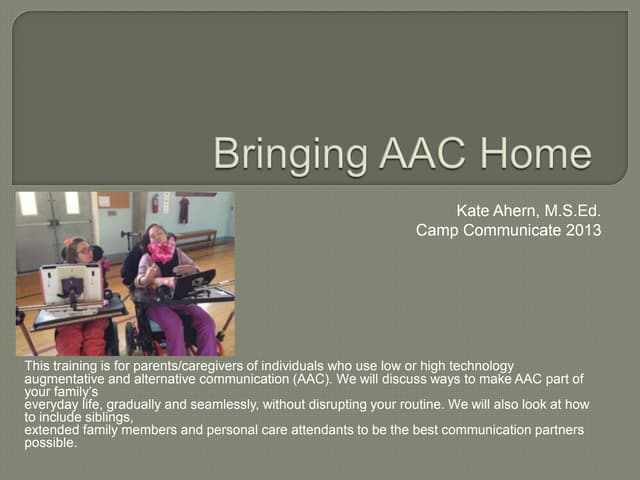 Bringing AAC Home

Kate Ahern, M.S.Ed.
Camp Communicate 2013

This training is for parents/caregivers of individuals who use low or high technology augmentative and alternative communication (AAC). We will discuss ways to make AAC part of your family's
everyday life, gradually and seamlessly, without disrupting your routine. We will also look at how to include siblings,
extended family members and personal care attendants to be the best communication partners possible.